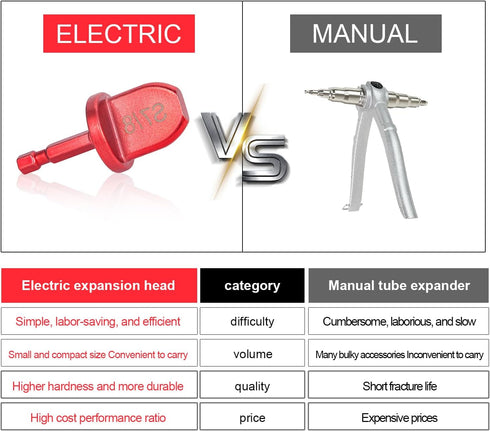 ELECTRIC

MANUAL

S718

VS

| Electric expansion head | category | Manual tube expander |
|---|---|---|
| Simple, labor-saving, and efficient | difficulty | Cumbersome, laborious, and slow |
| Small and compact size Convenient to carry | volume | Many bulky accessories Inconvenient to carry |
| Higher hardness and more durable | quality | Short fracture life |
| High cost performance ratio | price | Expensive prices |